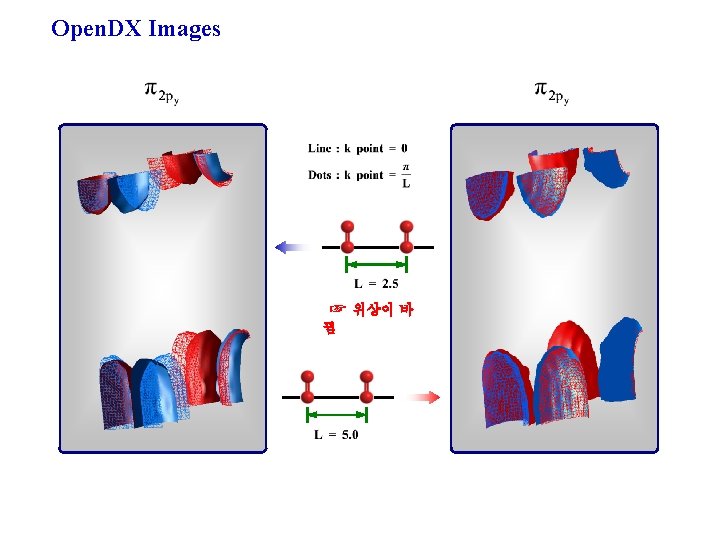 OpenDX Images

$\pi_{2p_y}$

$\pi_{2p_y}$

Line : k point = 0

Dots : k point = $\frac{\pi}{L}$

L = 2.5

☞ 위상이 바뀜

L = 5.0